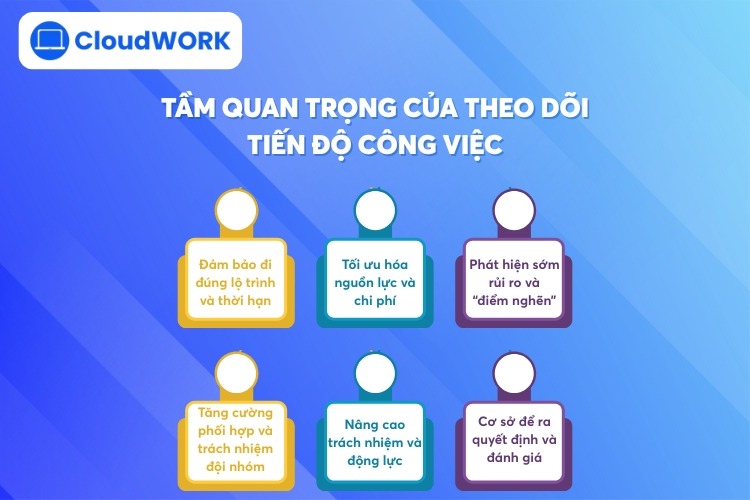 CloudWORK

TẦM QUAN TRỌNG CỦA THEO DÕI TIẾN ĐỘ CÔNG VIỆC

Đảm bảo đi đúng lộ trình và thời hạn

Tối ưu hóa nguồn lực và chi phí

Phát hiện sớm rủi ro và "điểm nghẽn"

Tăng cường phối hợp và trách nhiệm đội nhóm

Nâng cao trách nhiệm và động lực

Cơ sở để ra quyết định và đánh giá